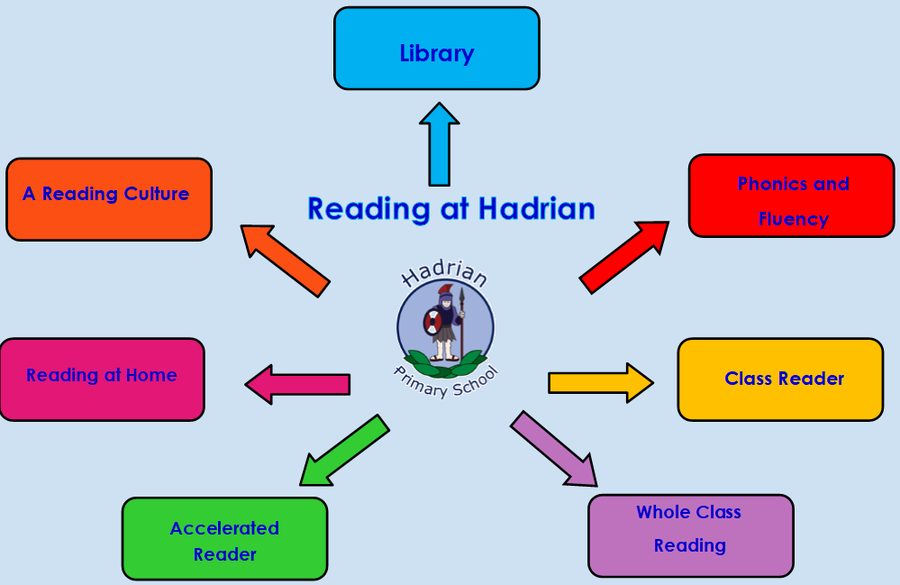 Library

A Reading Culture

Reading at Hadrian

Phonics and Fluency

Hadrian Primary School

Reading at Home

Class Reader

Accelerated Reader

Whole Class Reading